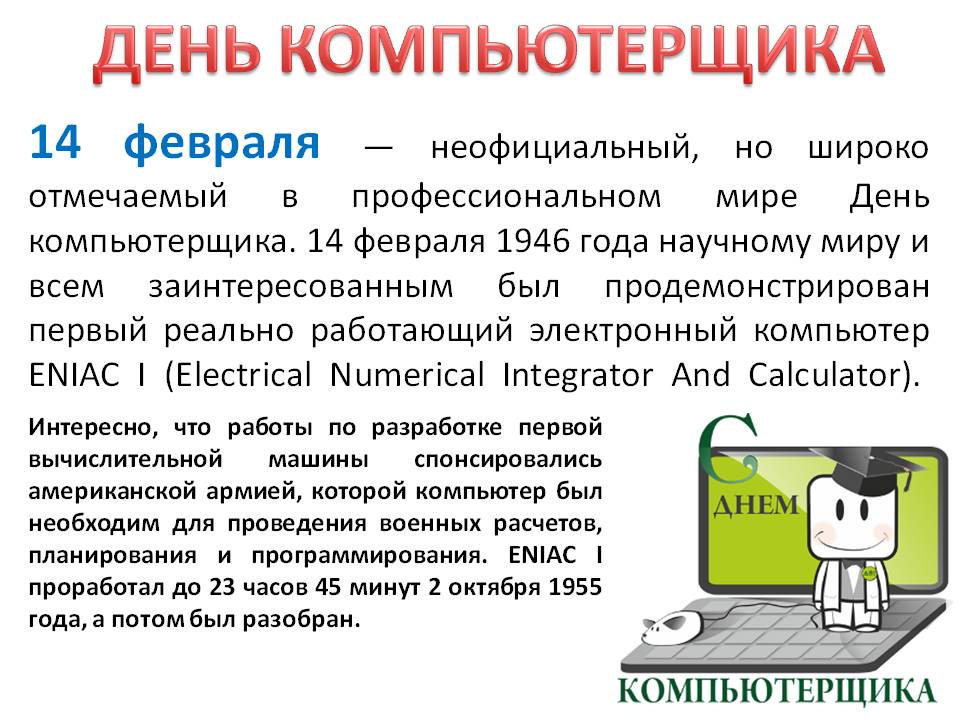 ДЕНЬ КОМПЬЮТЕРЩИКА

14 февраля — неофициальный, но широко отмечаемый в профессиональном мире День компьютерщика. 14 февраля 1946 года научному миру и всем заинтересованным был продемонстрирован первый реально работающий электронный компьютер ENIAC I (Electrical Numerical Integrator And Calculator).

Интересно, что работы по разработке первой вычислительной машины спонсировались американской армией, которой компьютер был необходим для проведения военных расчетов, планирования и программирования. ENIAC I проработал до 23 часов 45 минут 2 октября 1955 года, а потом был разобран.

С ДНЕМ

КОМПЬЮТЕРЩИКА